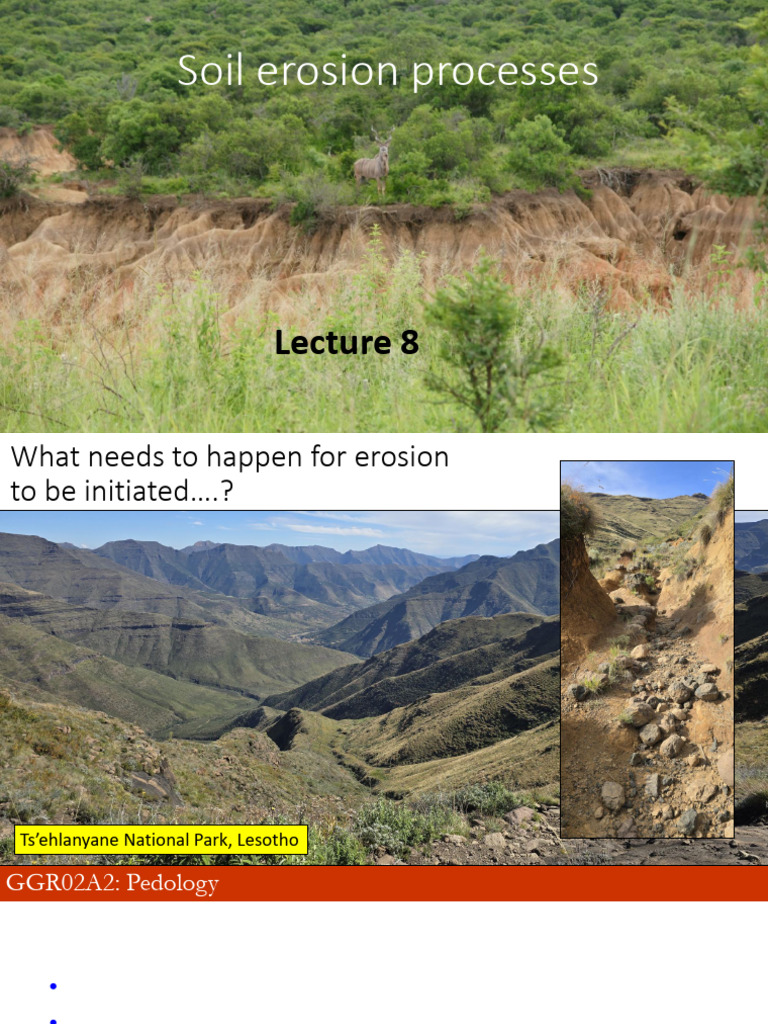 Soil erosion processes

Lecture 8

What needs to happen for erosion to be initiated….?

Ts'ehlanyane National Park, Lesotho

GGR02A2: Pedology